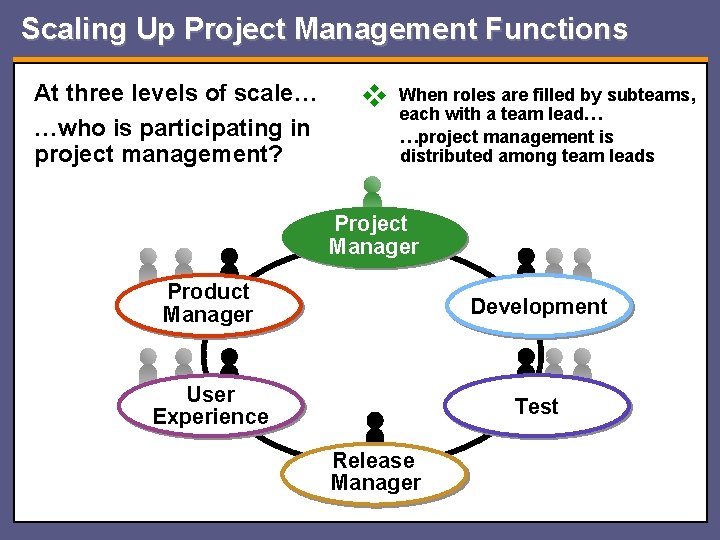 Scaling Up Project Management Functions

At three levels of scale…

…who is participating in project management?

When roles are filled by subteams, each with a team lead…

…project management is distributed among team leads

Project Manager

Product Manager

Development

User Experience

Test

Release Manager